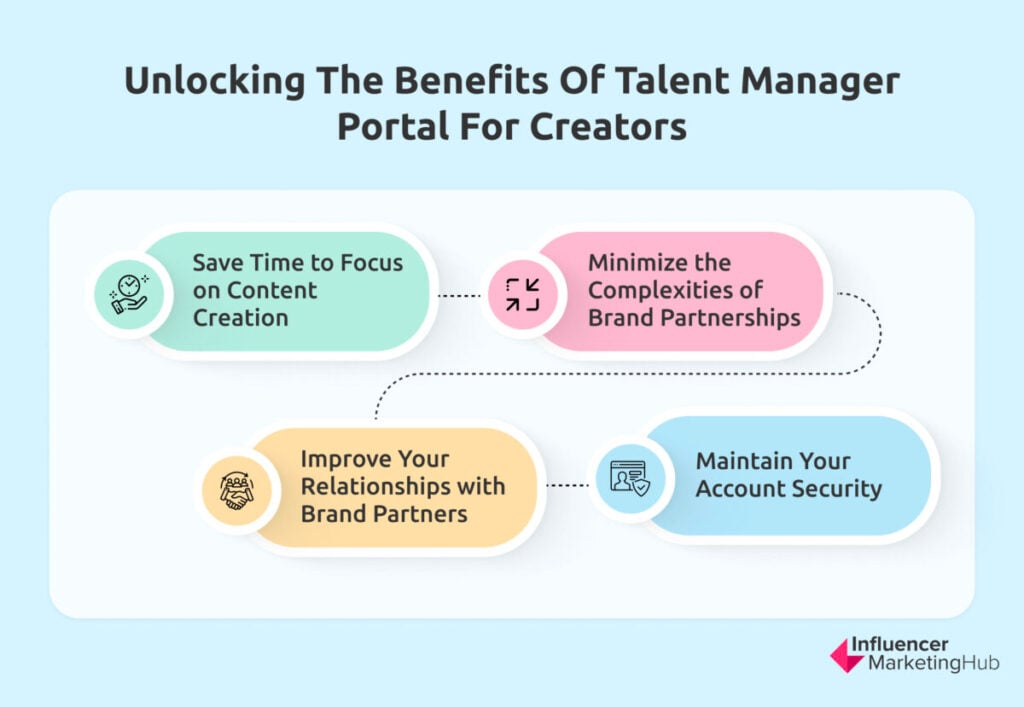 Unlocking The Benefits Of Talent Manager Portal For Creators

Save Time to Focus on Content Creation

Minimize the Complexities of Brand Partnerships

Improve Your Relationships with Brand Partners

Maintain Your Account Security

Influencer MarketingHub